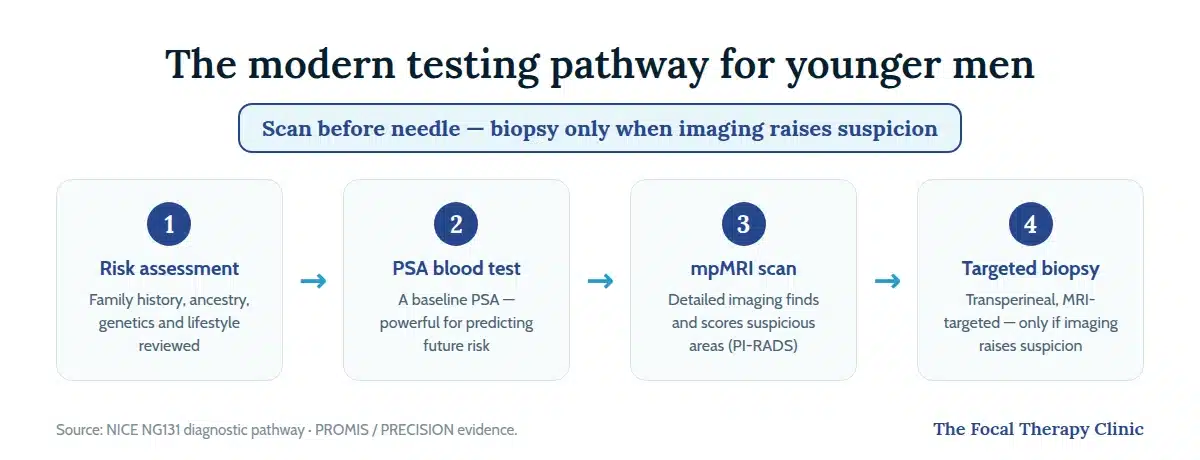 The modern testing pathway for younger men

Scan before needle — biopsy only when imaging raises suspicion

1
Risk assessment
Family history, ancestry, genetics and lifestyle reviewed

→

2
PSA blood test
A baseline PSA — powerful for predicting future risk

→

3
mpMRI scan
Detailed imaging finds and scores suspicious areas (PI-RADS)

→

4
Targeted biopsy
Transperineal, MRI-targeted — only if imaging raises suspicion

Source: NICE NG131 diagnostic pathway · PROMIS / PRECISION evidence.

The Focal Therapy Clinic